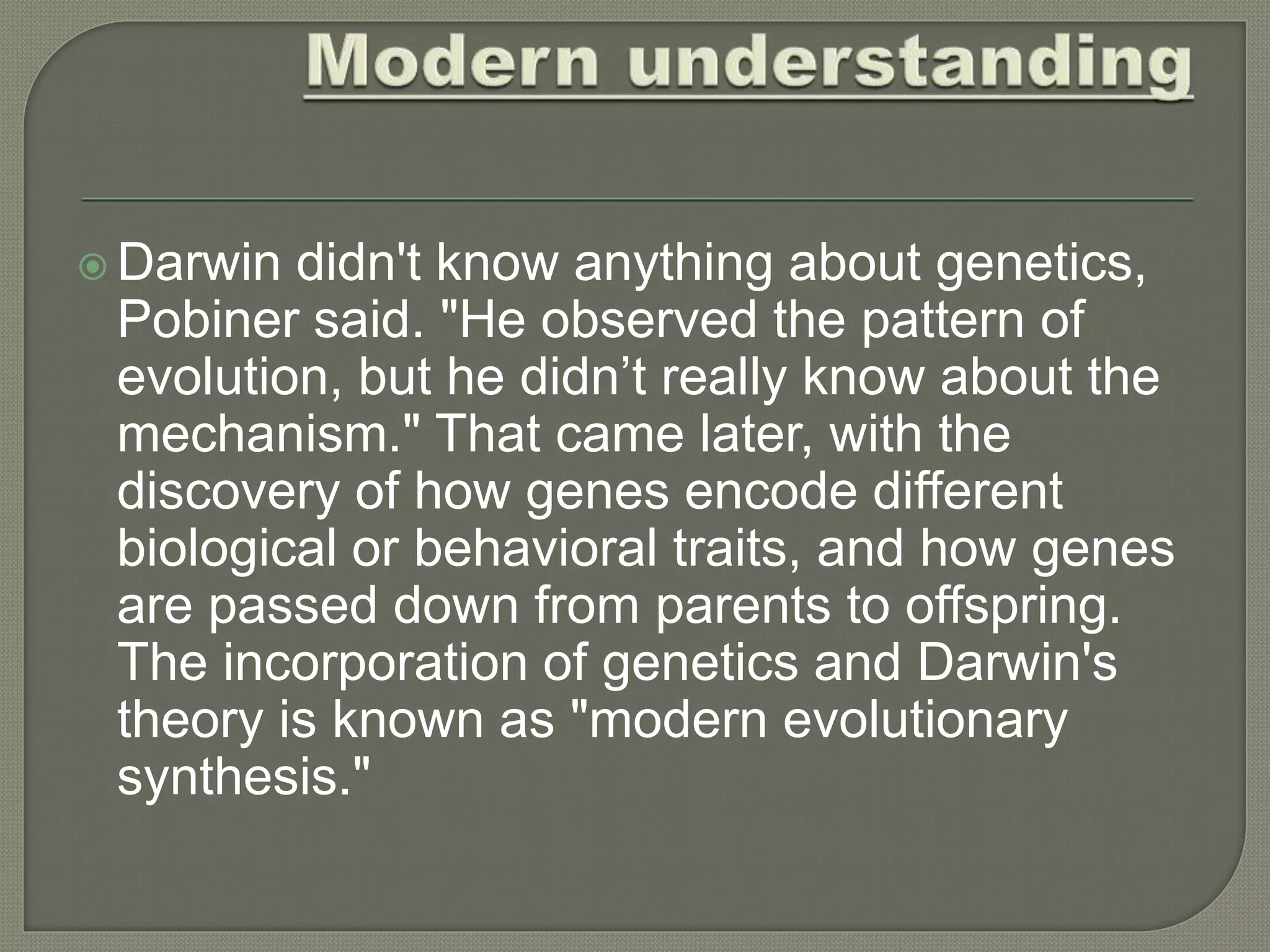 Modern understanding

Darwin didn't know anything about genetics, Pobiner said. "He observed the pattern of evolution, but he didn’t really know about the mechanism." That came later, with the discovery of how genes encode different biological or behavioral traits, and how genes are passed down from parents to offspring. The incorporation of genetics and Darwin's theory is known as "modern evolutionary synthesis."